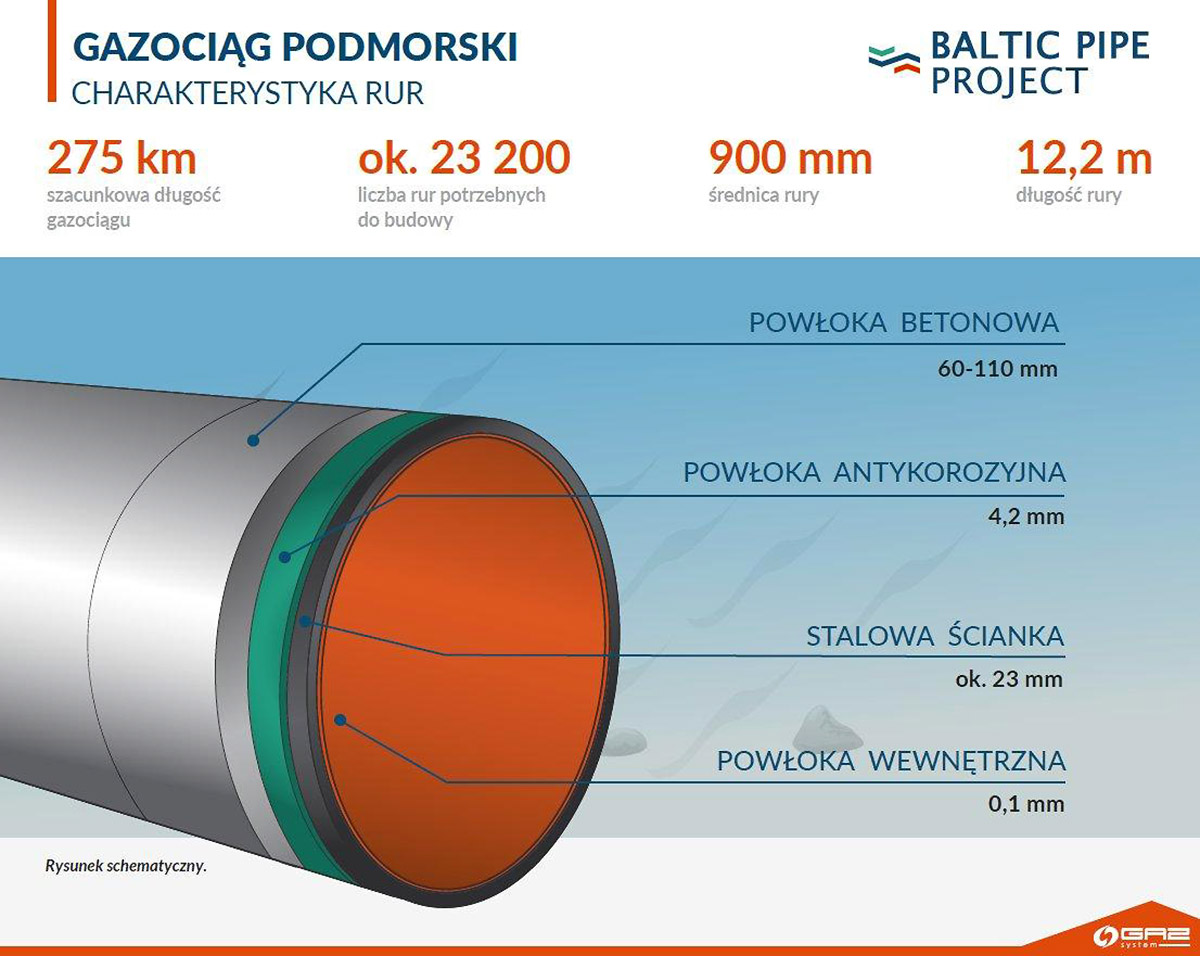 GAZOCIĄG PODMORSKI
CHARAKTERYSTYKA RUR

BALTIC PIPE PROJECT

275 km
szacunkowa długość gazociągu

ok. 23 200
liczba rur potrzebnych do budowy

900 mm
średnica rury

12,2 m
długość rury

POWŁOKA BETONOWA
60-110 mm

POWŁOKA ANTYKOROZYJNA
4,2 mm

STALOWA ŚCIANKA
ok. 23 mm

POWŁOKA WEWNĘTRZNA
0,1 mm

Rysunek schematyczny.

GAZ system